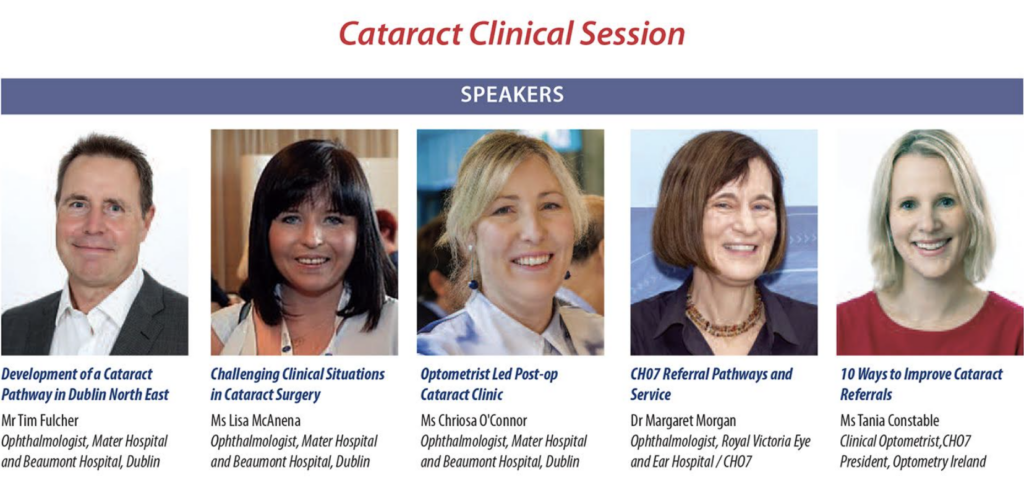 Cataract Clinical Session

SPEAKERS

Development of a Cataract Pathway in Dublin North East
Mr Tim Fulcher
Ophthalmologist, Mater Hospital and Beaumont Hospital, Dublin

Challenging Clinical Situations in Cataract Surgery
Ms Lisa McAnena
Ophthalmologist, Mater Hospital and Beaumont Hospital, Dublin

Optometrist Led Post-op Cataract Clinic
Ms Chriosa O'Connor
Ophthalmologist, Mater Hospital and Beaumont Hospital, Dublin

CH07 Referral Pathways and Service
Dr Margaret Morgan
Ophthalmologist, Royal Victoria Eye and Ear Hospital / CHO7

10 Ways to Improve Cataract Referrals
Ms Tania Constable
Clinical Optometrist,CHO7
President, Optometry Ireland